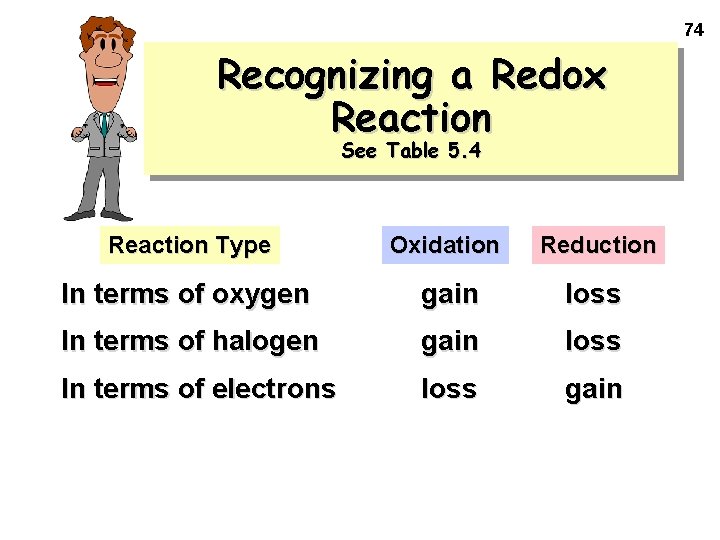 74

Recognizing a Redox Reaction
See Table 5.4

| Reaction Type | Oxidation | Reduction |
|---|---|---|
| In terms of oxygen | gain | loss |
| In terms of halogen | gain | loss |
| In terms of electrons | loss | gain |